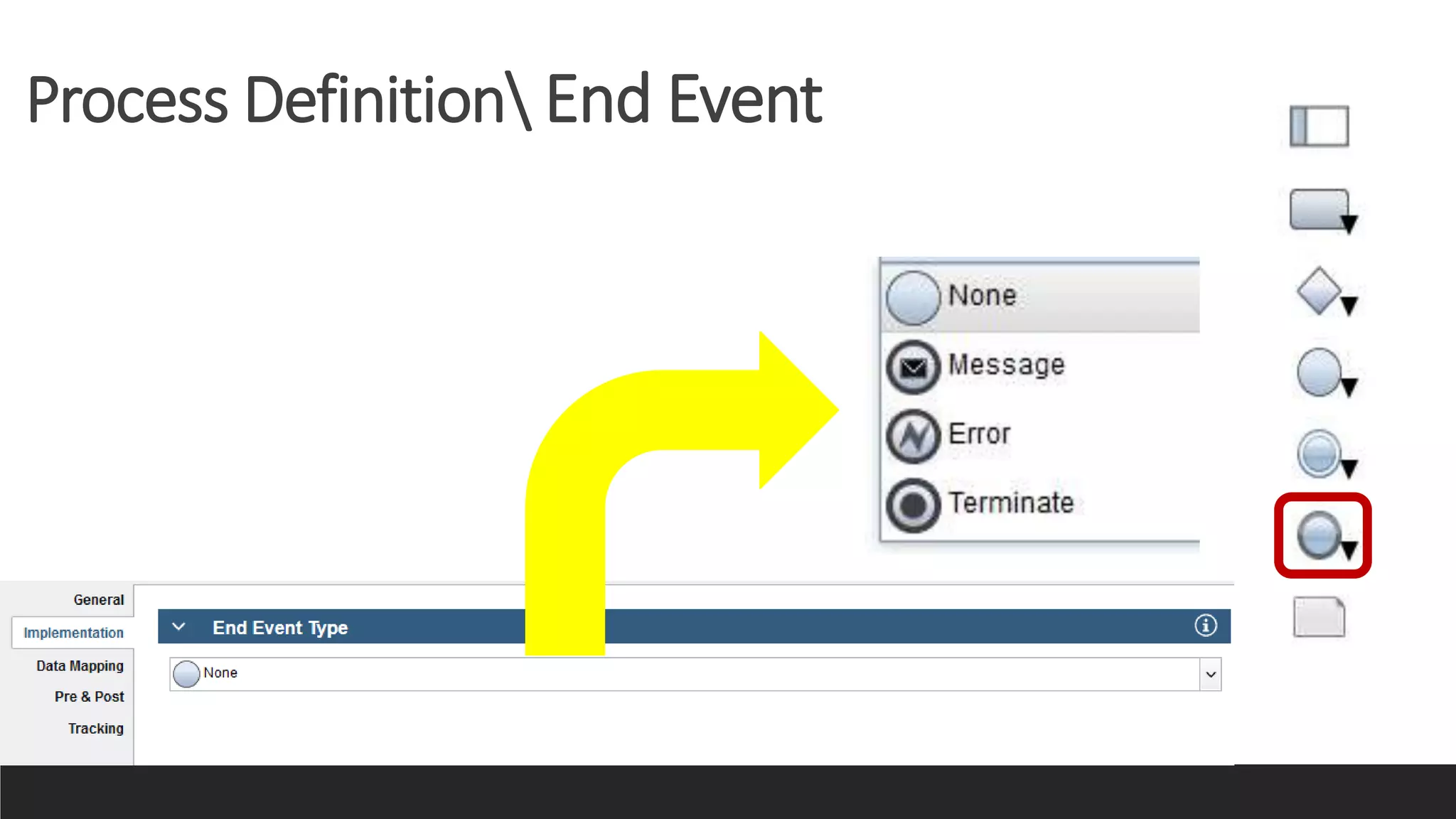 Process Definition\ End Event

None
Message
Error
Terminate

General
Implementation
Data Mapping
Pre & Post
Tracking

End Event Type

None